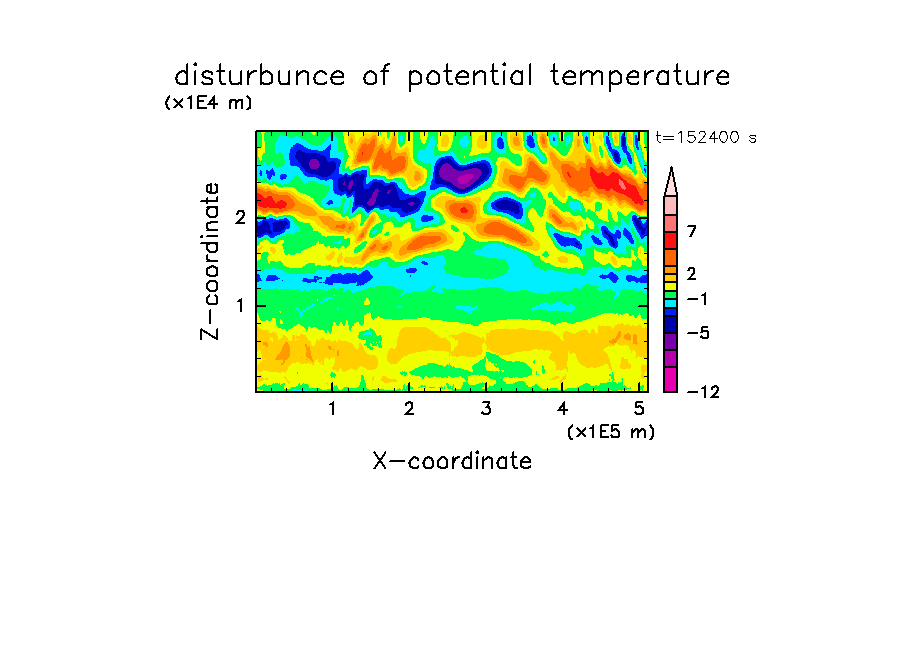 disturbunce of potential temperature
(x1E4 m)
t=152400 s
Z-coordinate
2
1
7
2
−1
−5
−12
1
2
3
4
5
(x1E5 m)
X-coordinate